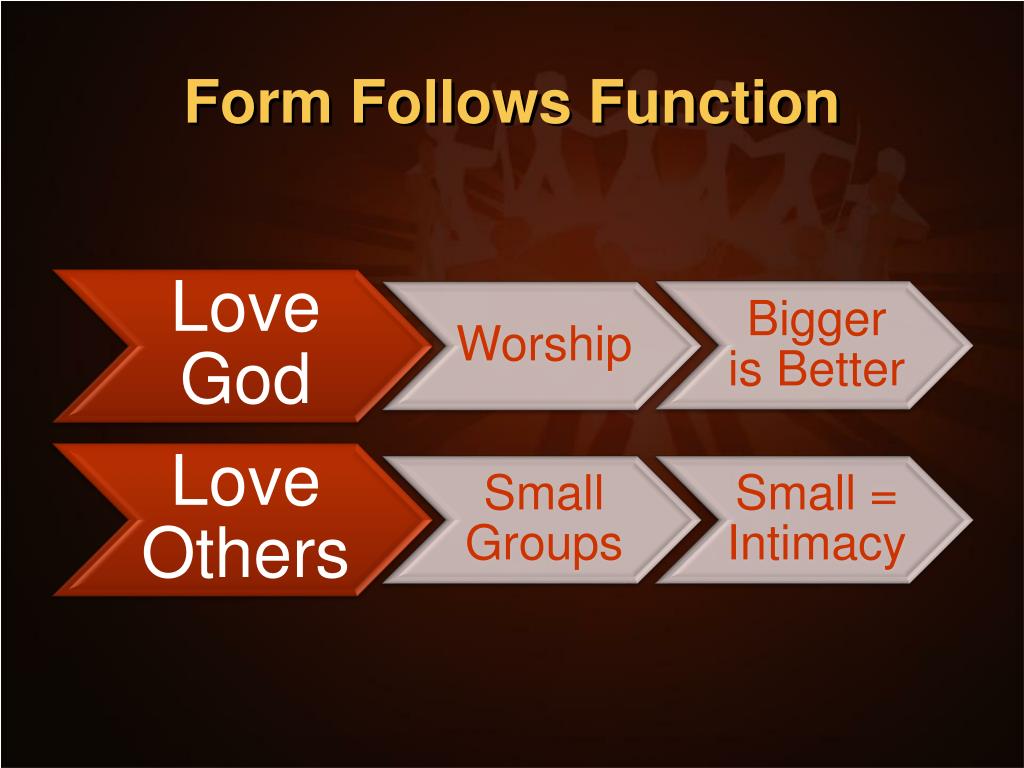 Form Follows Function

Love God

Worship

Bigger is Better

Love Others

Small Groups

Small = Intimacy